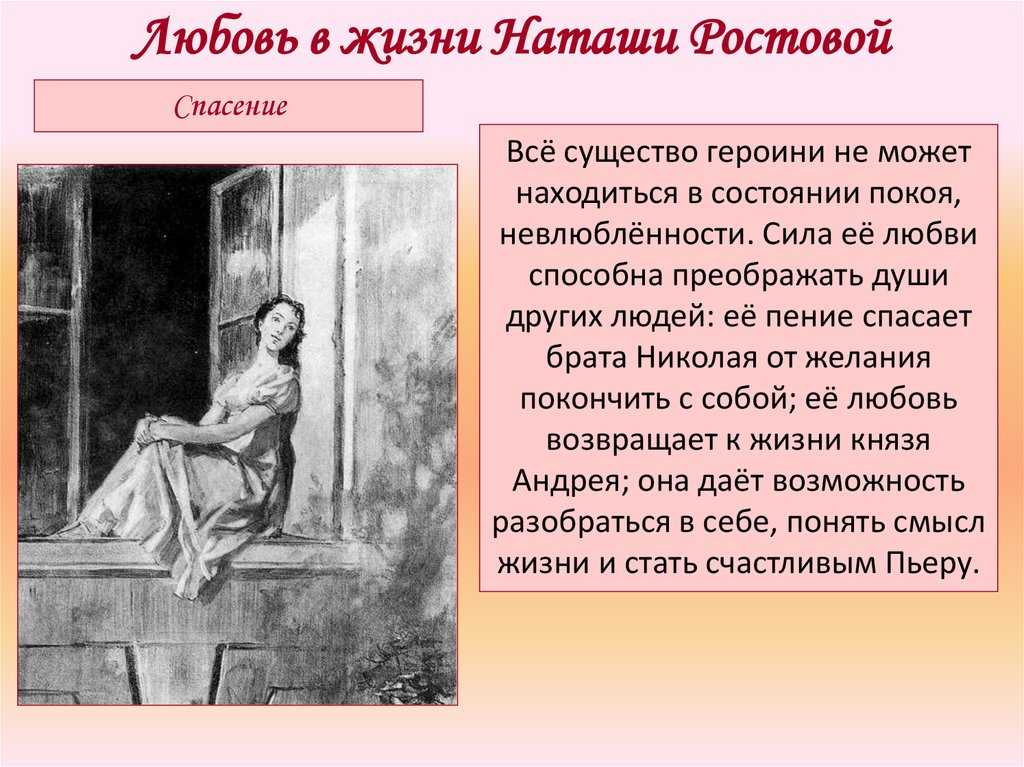 Любовь в жизни Наташи Ростовой

Спасение

Всё существо героини не может находиться в состоянии покоя, невлюблённости. Сила её любви способна преображать души других людей: её пение спасает брата Николая от желания покончить с собой; её любовь возвращает к жизни князя Андрея; она даёт возможность разобраться в себе, понять смысл жизни и стать счастливым Пьеру.